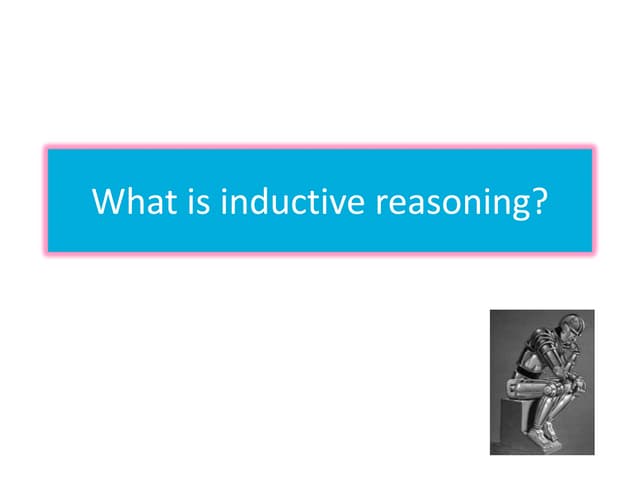 What is inductive reasoning?